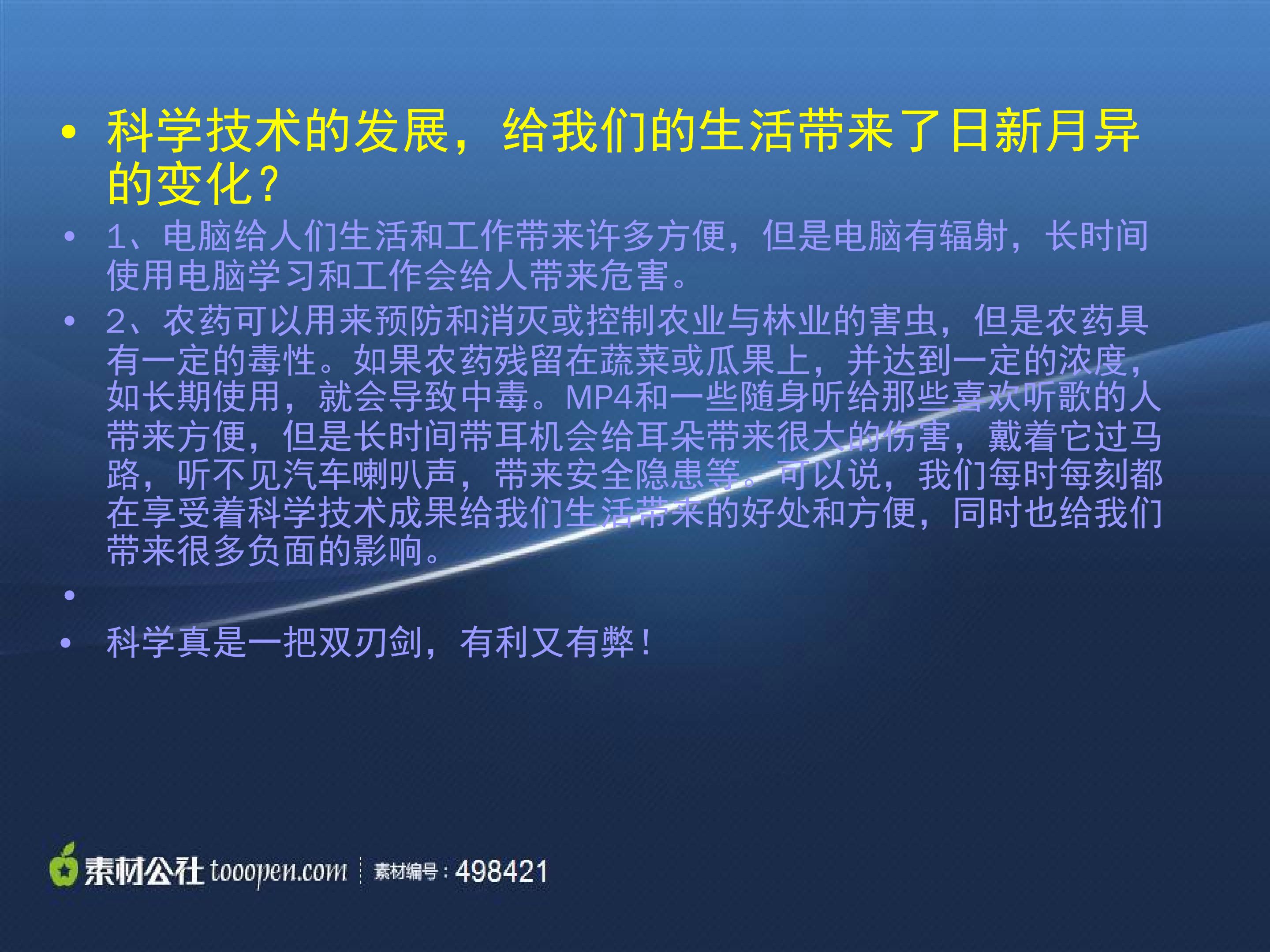 • 科学技术的发展，给我们的生活带来了日新月异的变化？

• 1、电脑给人们生活和工作带来许多方便，但是电脑有辐射，长时间使用电脑学习和工作会给人带来危害。

• 2、农药可以用来预防和消灭或控制农业与林业的害虫，但是农药具有一定的毒性。如果农药残留在蔬菜或瓜果上，并达到一定的浓度，如长期使用，就会导致中毒。MP4和一些随身听给那些喜欢听歌的人带来方便，但是长时间带耳机会给耳朵带来很大的伤害，戴着它过马路，听不见汽车喇叭声，带来安全隐患等。可以说，我们每时每刻都在享受着科学技术成果给我们生活带来的好处和方便，同时也给我们带来很多负面的影响。

•

• 科学真是一把双刃剑，有利又有弊！

素材公社 tooopen.com 素材编号：498421